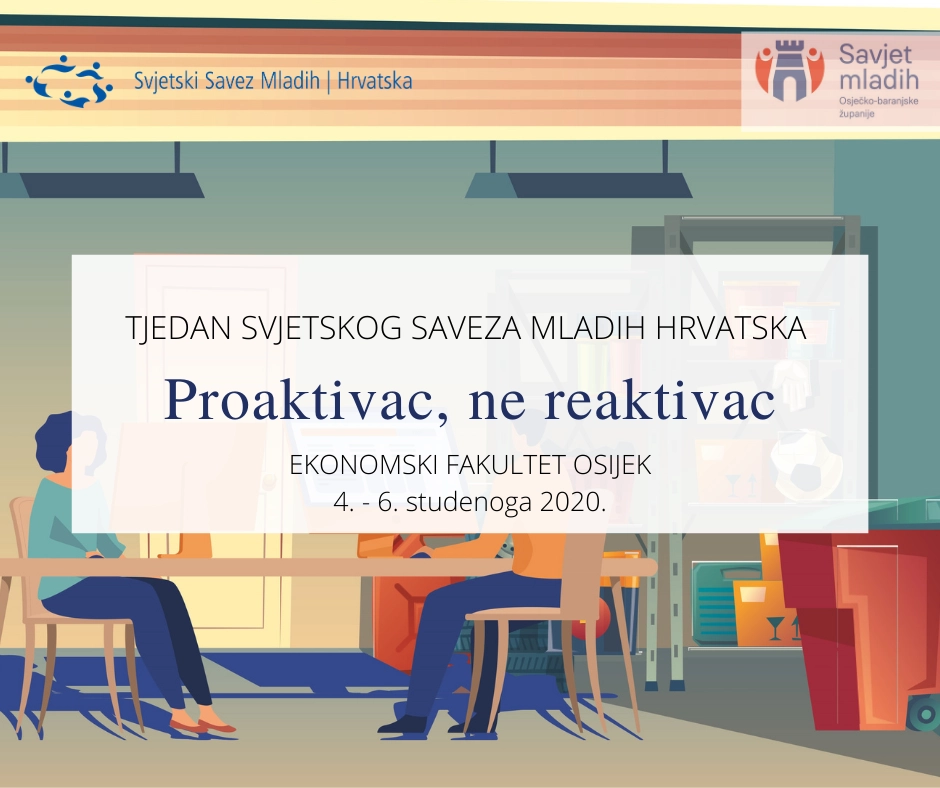 Svjetski Savez Mladih | Hrvatska

Savjet mladih
Osječko-baranjske županije

TJEDAN SVJETSKOG SAVEZA MLADIH HRVATSKA

Proaktivac, ne reaktivac

EKONOMSKI FAKULTET OSIJEK
4. - 6. studenoga 2020.